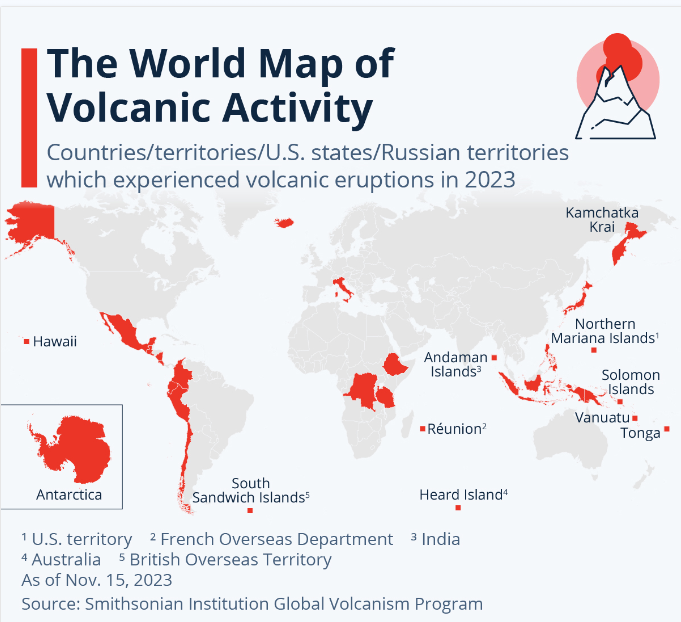 The World Map of Volcanic Activity

Countries/territories/U.S. states/Russian territories which experienced volcanic eruptions in 2023

Kamchatka Krai

Hawaii

Northern Mariana Islands$^1$

Andaman Islands$^3$

Solomon Islands

Vanuatu

Tonga

Réunion$^2$

Antarctica

South Sandwich Islands$^5$

Heard Island$^4$

$^1$ U.S. territory $^2$ French Overseas Department $^3$ India
$^4$ Australia $^5$ British Overseas Territory
As of Nov. 15, 2023
Source: Smithsonian Institution Global Volcanism Program